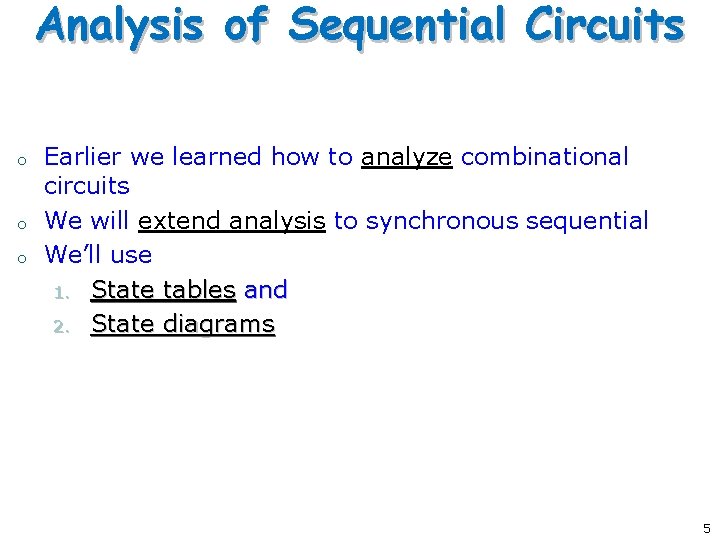 Analysis of Sequential Circuits

o Earlier we learned how to analyze combinational circuits

o We will extend analysis to synchronous sequential

o We'll use

1. State tables and

2. State diagrams

5